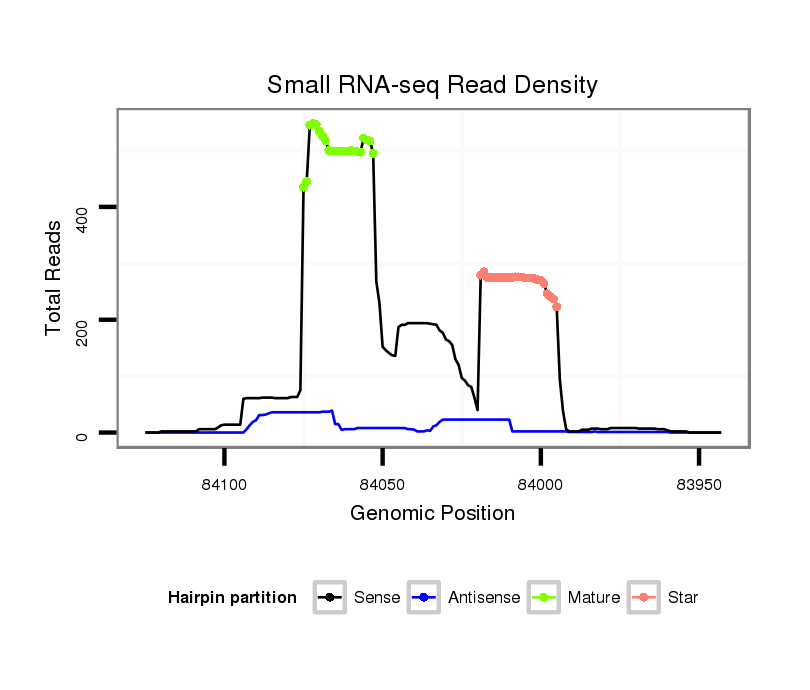 Small RNA-seq Read Density

Total Reads

400

200

0

84100

84050

84000

83950

Genomic Position

Hairpin partition Sense Antisense Mature Star